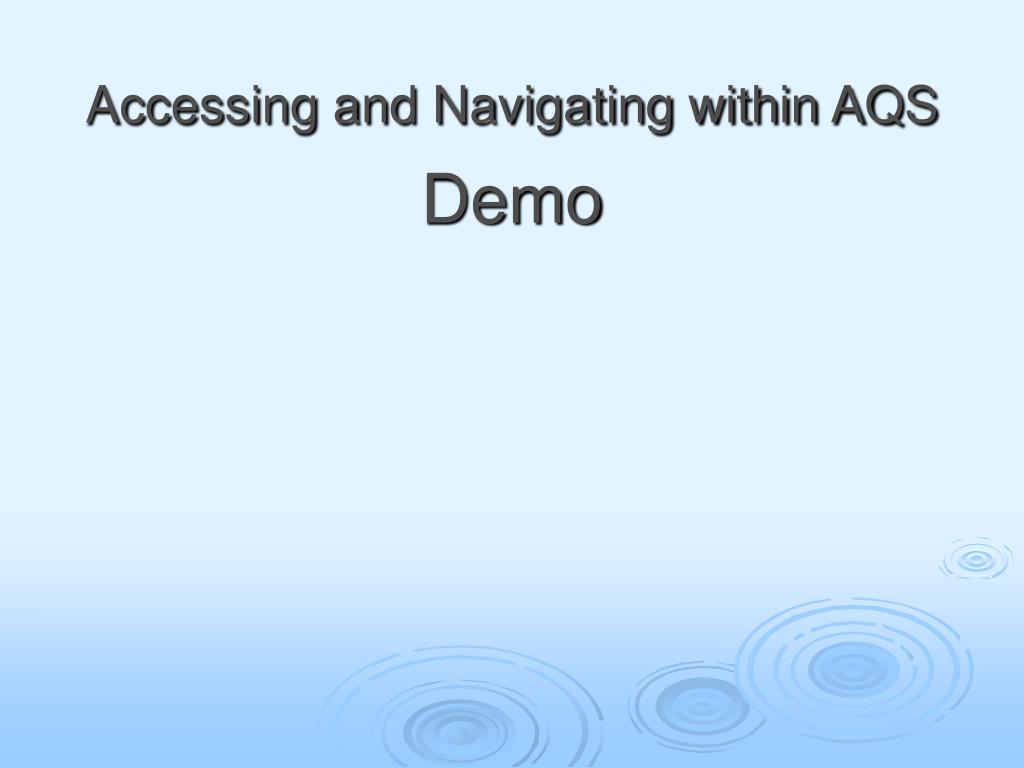 Accessing and Navigating within AQS

Demo